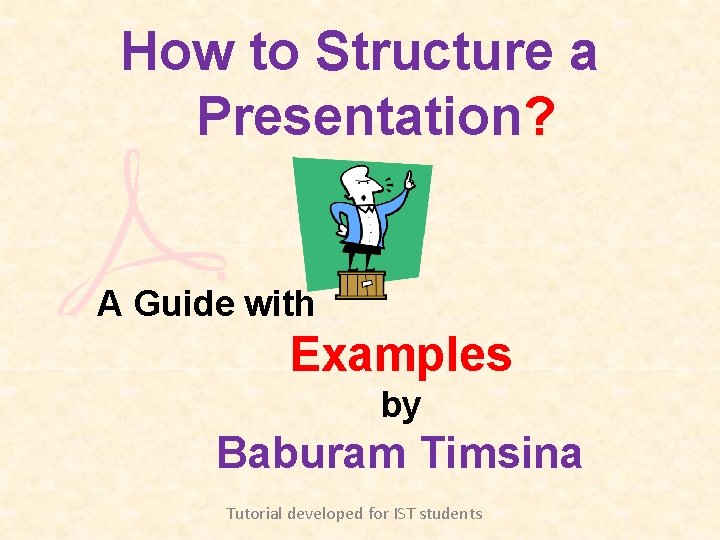 How to Structure a Presentation?

A Guide with Examples by Baburam Timsina

Tutorial developed for IST students